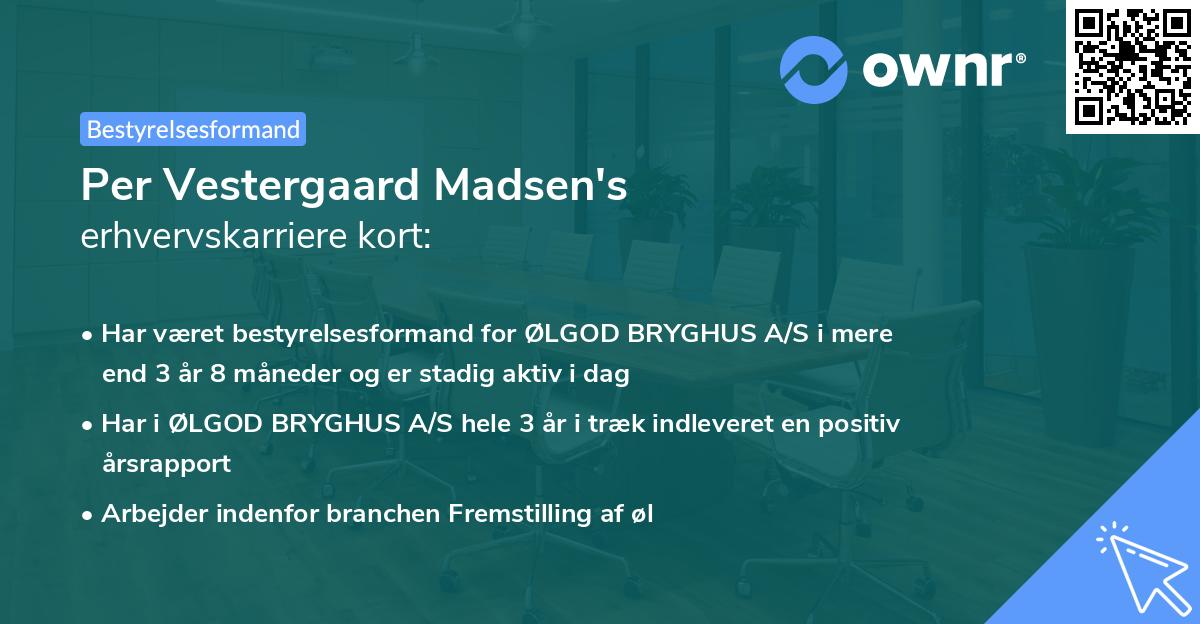 ownr®

Bestyrelsesformand

Per Vestergaard Madsen's
erhvervskarriere kort:

• Har været bestyrelsesformand for ØLGOD BRYGHUS A/S i mere end 3 år 8 måneder og er stadig aktiv i dag

• Har i ØLGOD BRYGHUS A/S hele 3 år i træk indleveret en positiv årsrapport

• Arbejder indenfor branchen Fremstilling af øl